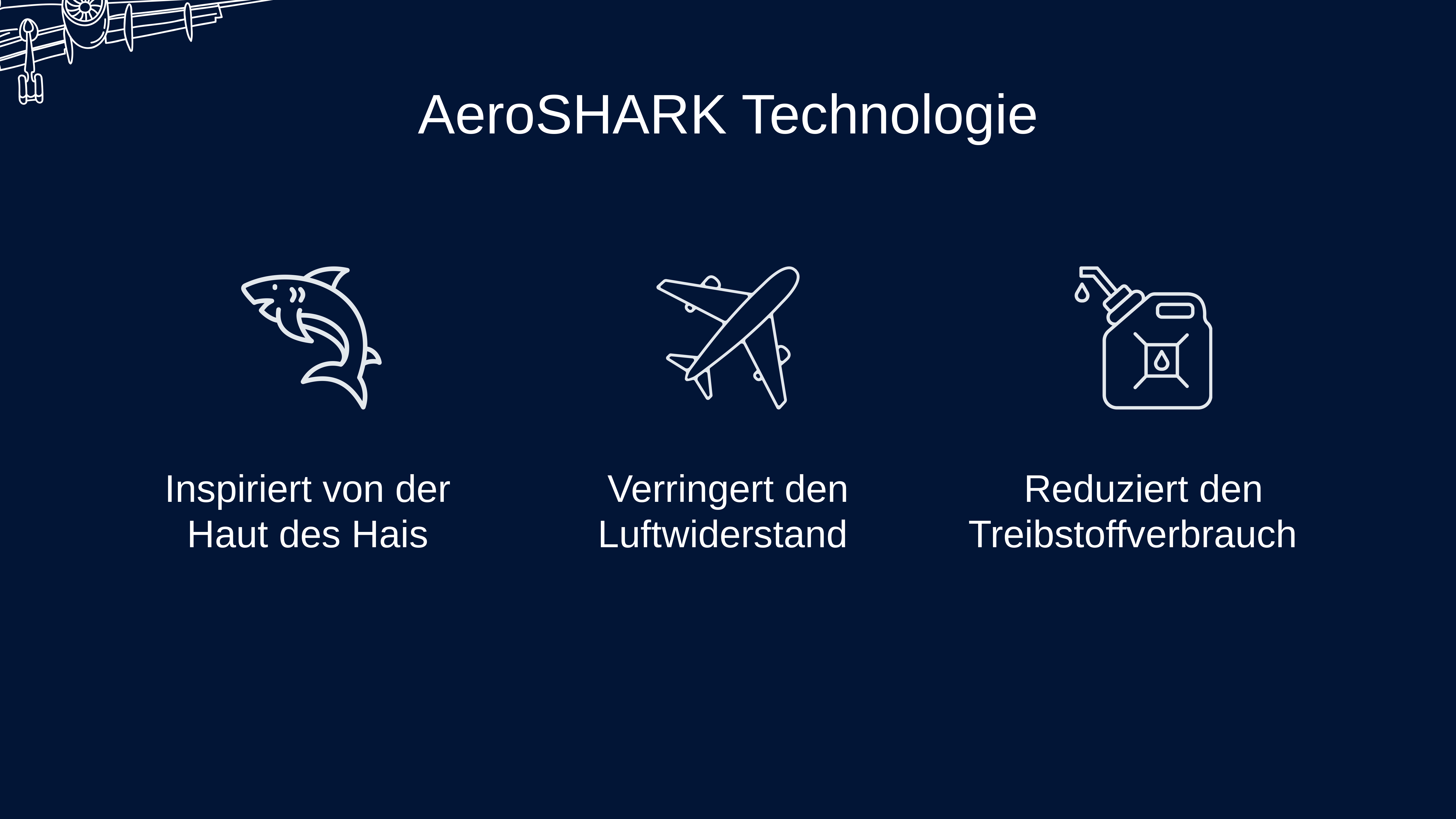 AeroSHARK Technologie

Inspiriert von der Haut des Hais

Verringert den Luftwiderstand

Reduziert den Treibstoffverbrauch